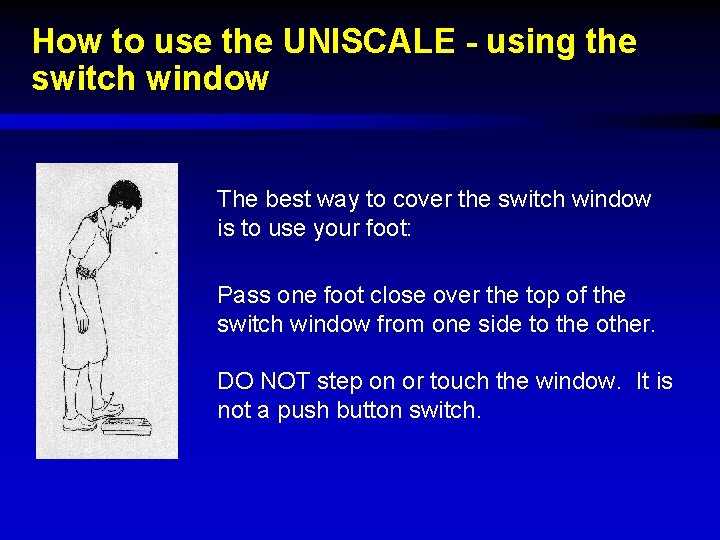 How to use the UNISCALE - using the switch window

The best way to cover the switch window is to use your foot:

Pass one foot close over the top of the switch window from one side to the other.

DO NOT step on or touch the window. It is not a push button switch.